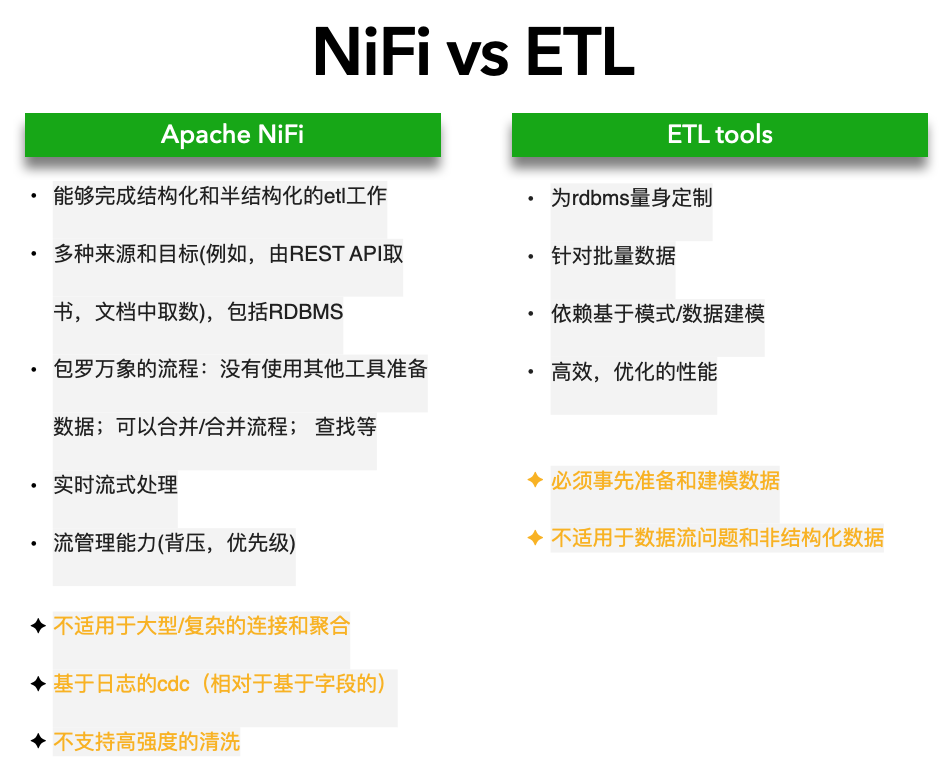 NiFi vs ETL

Apache NiFi

• 能够完成结构化和半结构化的etl工作
• 多种来源和目标(例如，由REST API取书，文档中取数)，包括RDBMS
• 包罗万象的流程：没有使用其他工具准备数据；可以合并/合并流程； 查找等
• 实时流式处理
• 流管理能力(背压，优先级)

✦ 不适用于大型/复杂的连接和聚合
✦ 基于日志的cdc（相对于基于字段的）
✦ 不支持高强度的清洗

ETL tools

• 为rdbms量身定制
• 针对批量数据
• 依赖基于模式/数据建模
• 高效，优化的性能

✦ 必须事先准备和建模数据
✦ 不适用于数据流问题和非结构化数据